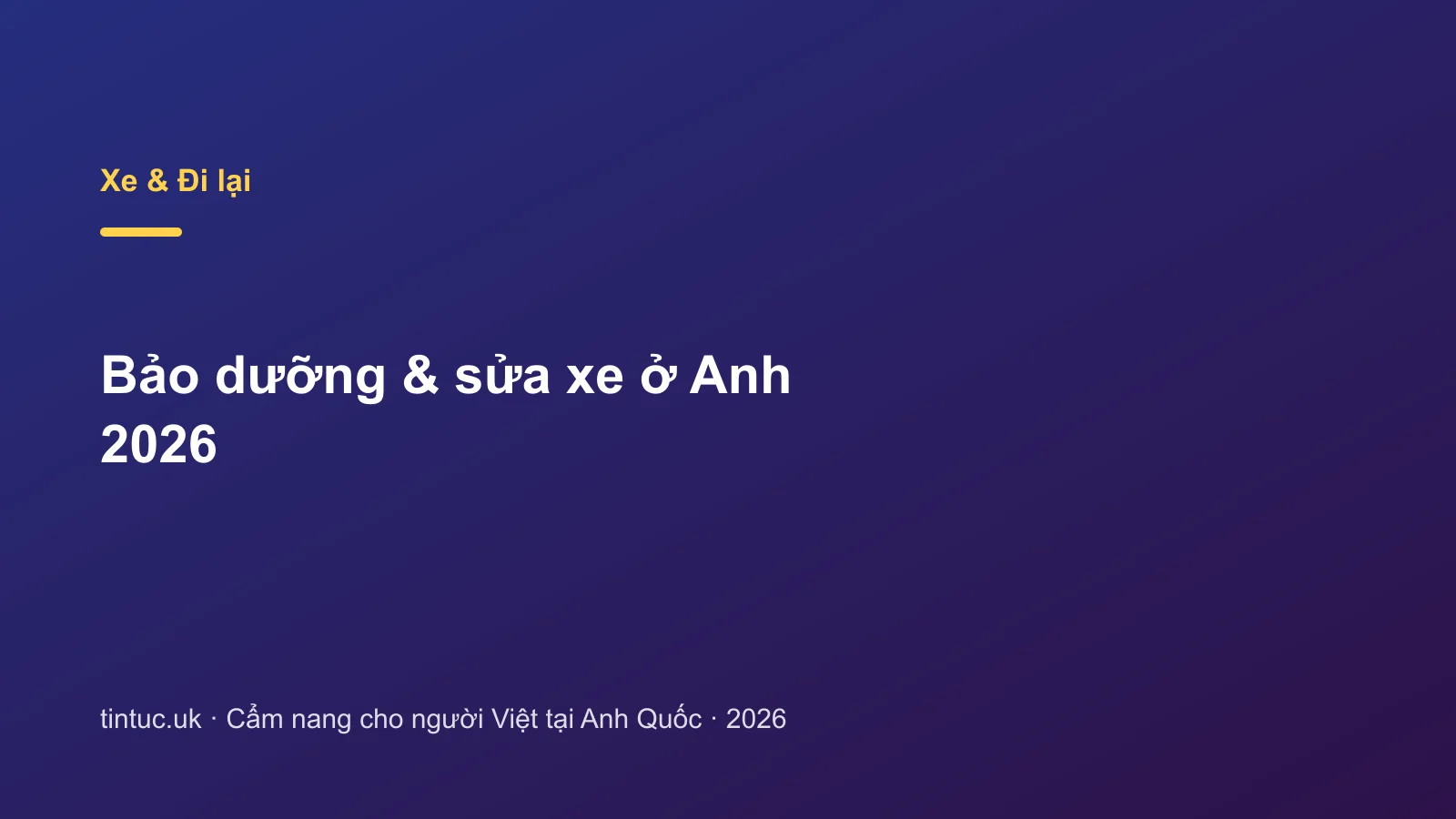 Xe & Đi lại

Bảo dưỡng & sửa xe ở Anh 2026

tintuc.uk · Cẩm nang cho người Việt tại Anh Quốc · 2026